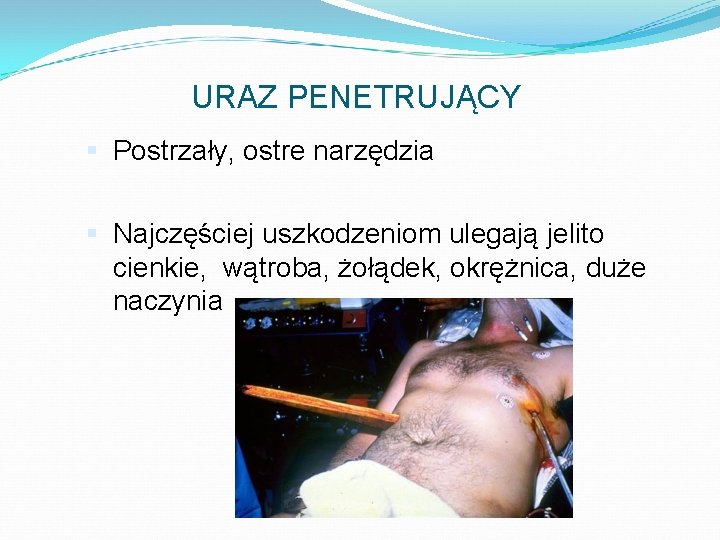 URAZ PENETRUJĄCY

Postrzały, ostre narzędzia

Najczęściej uszkodzeniom ulegają jelito cienkie, wątroba, żołądek, okrężnica, duże naczynia